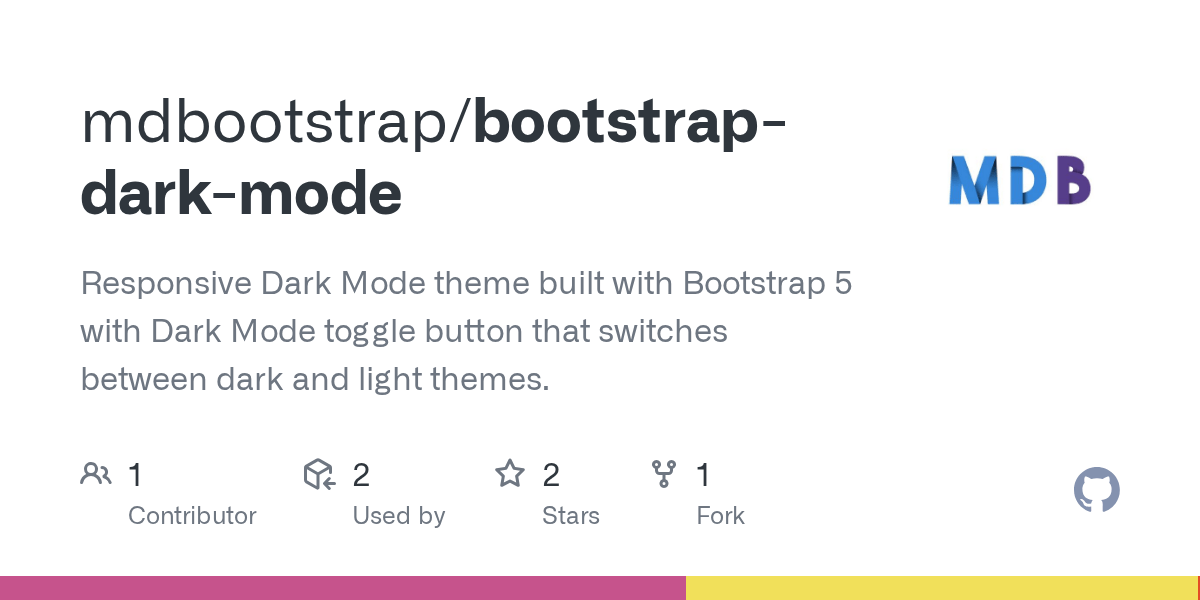 mdbootstrap/bootstrap-dark-mode

MDB

Responsive Dark Mode theme built with Bootstrap 5 with Dark Mode toggle button that switches between dark and light themes.

1
Contributor

2
Used by

2
Stars

1
Fork